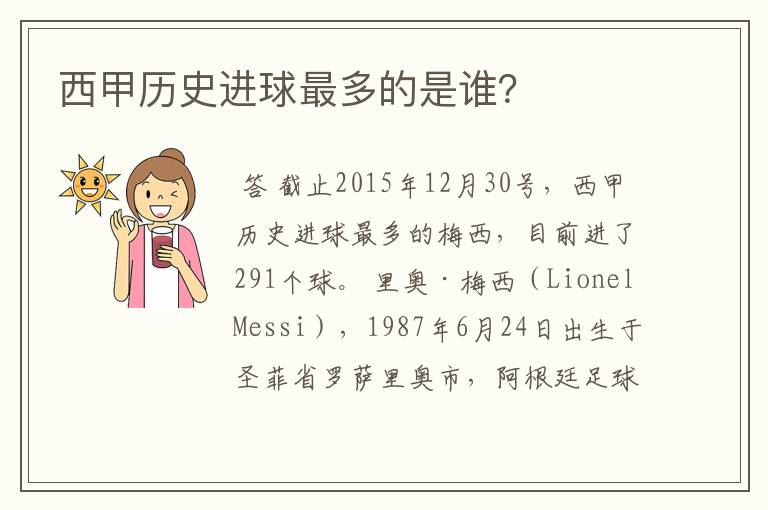 西甲历史进球最多的是谁?

答 截止2015年12月30号，西甲历史进球最多的梅西，目前进了291个球。 里奥·梅西（Lionel Messi），1987年6月24日出生于圣菲省罗萨里奥市，阿根廷足球